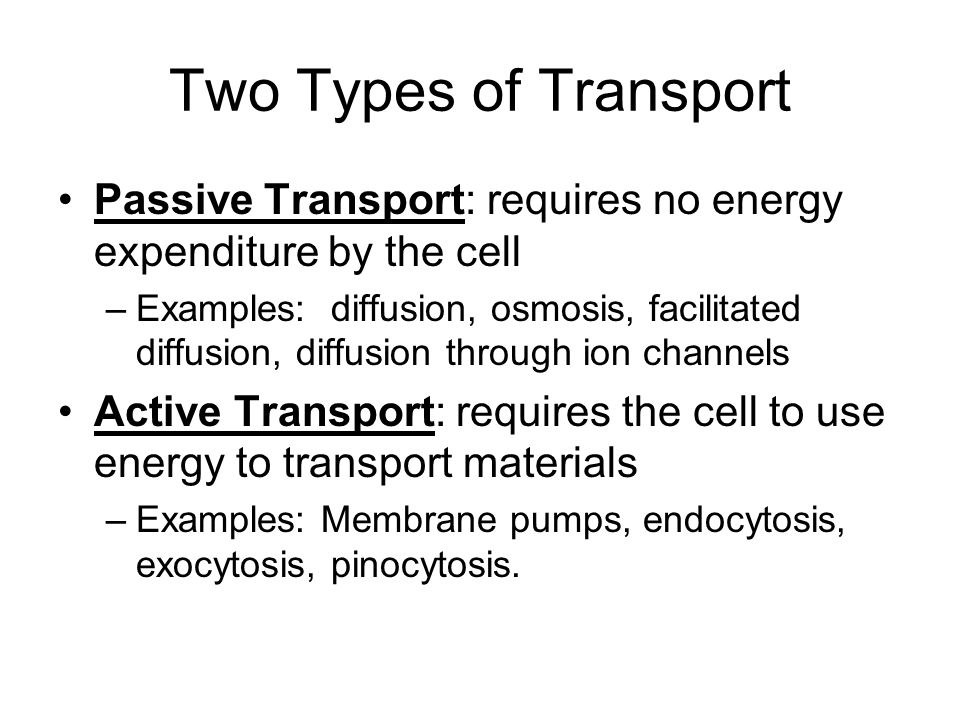 Two Types of Transport

• Passive Transport: requires no energy expenditure by the cell
– Examples: diffusion, osmosis, facilitated diffusion, diffusion through ion channels

• Active Transport: requires the cell to use energy to transport materials
– Examples: Membrane pumps, endocytosis, exocytosis, pinocytosis.